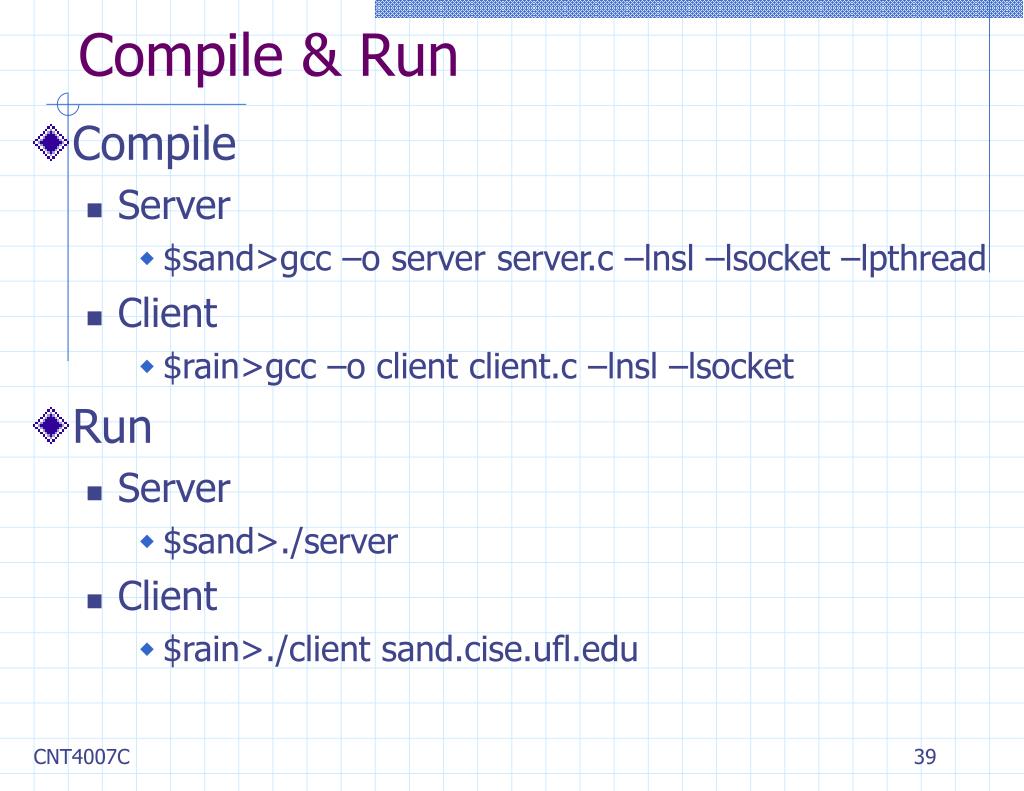 Compile & Run

Compile

Server

$sand>gcc –o server server.c –lnsl –lsocket –lpthread

Client

$rain>gcc –o client client.c –lnsl –lsocket

Run

Server

$sand>./server

Client

$rain>./client sand.cise.ufl.edu

CNT4007C

39